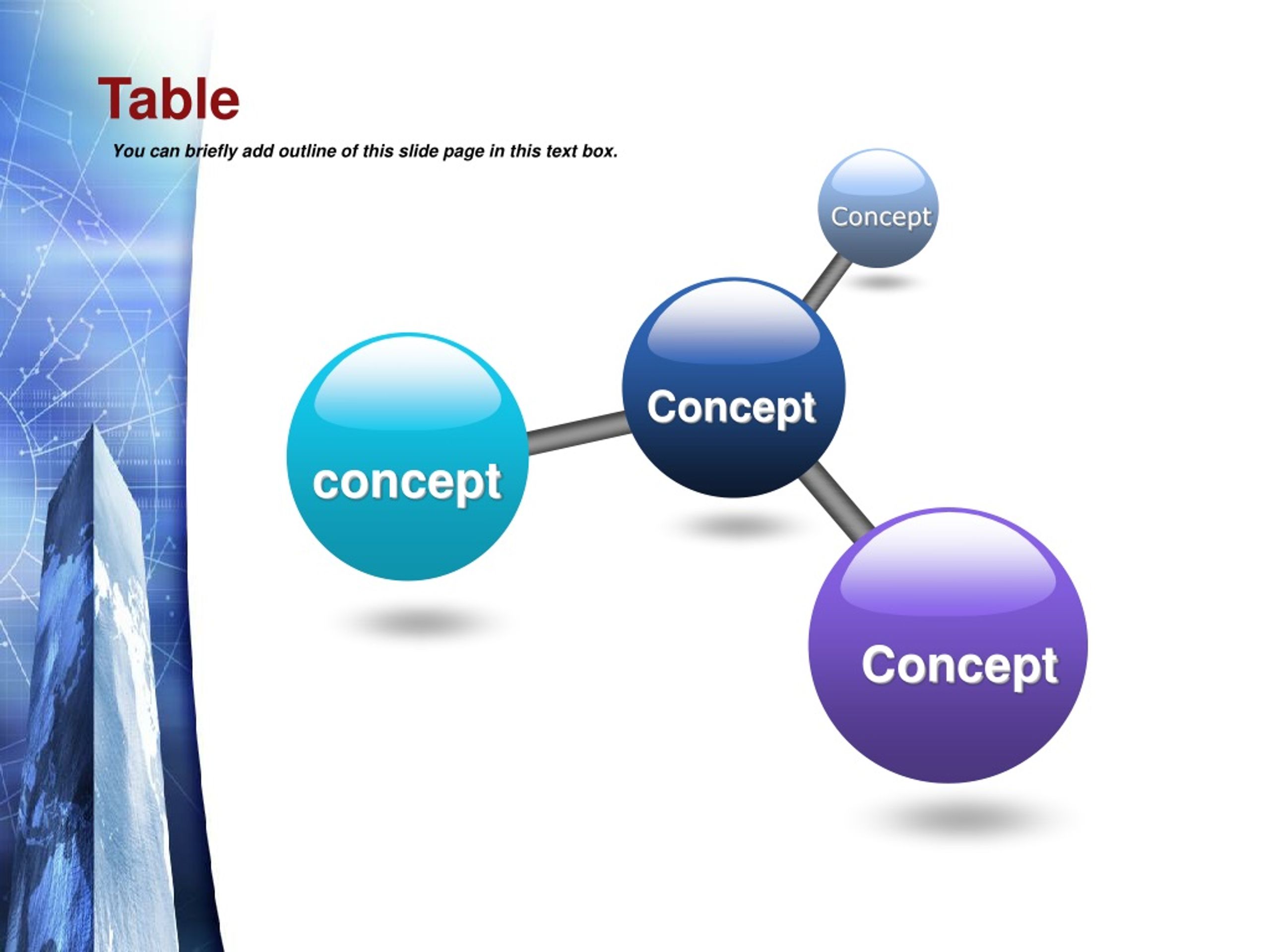 Table

You can briefly add outline of this slide page in this text box.

Concept

Concept

concept

Concept